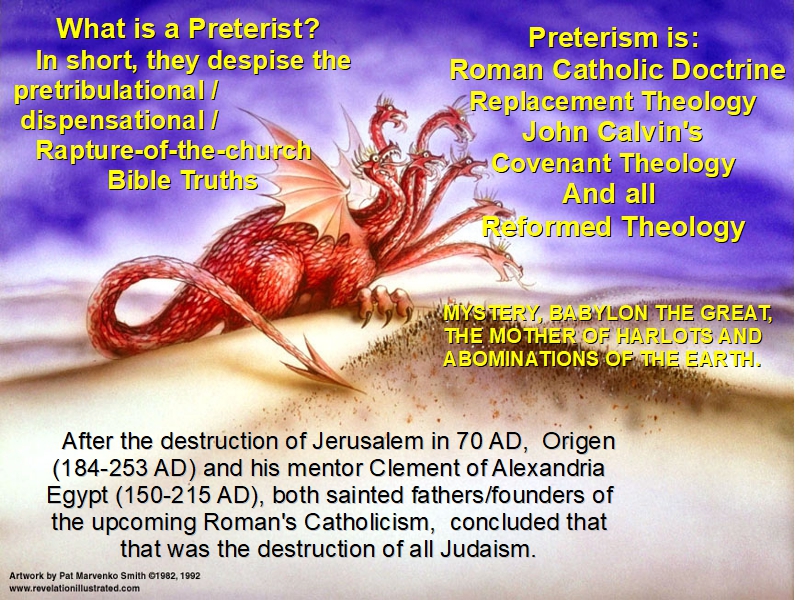 What is a Preterist?
In short, they despise the pretribulational / dispensational / Rapture-of-the-church Bible Truths

Preterism is:
Roman Catholic Doctrine
Replacement Theology
John Calvin's
Covenant Theology
And all
Reformed Theology

MYSTERY, BABYLON THE GREAT, THE MOTHER OF HARLOTS AND ABOMINATIONS OF THE EARTH.

After the destruction of Jerusalem in 70 AD, Origen (184-253 AD) and his mentor Clement of Alexandria Egypt (150-215 AD), both sainted fathers/founders of the upcoming Roman's Catholicism, concluded that that was the destruction of all Judaism.

Artwork by Pat Marvenko Smith ©1982, 1992
www.revelationillustrated.com